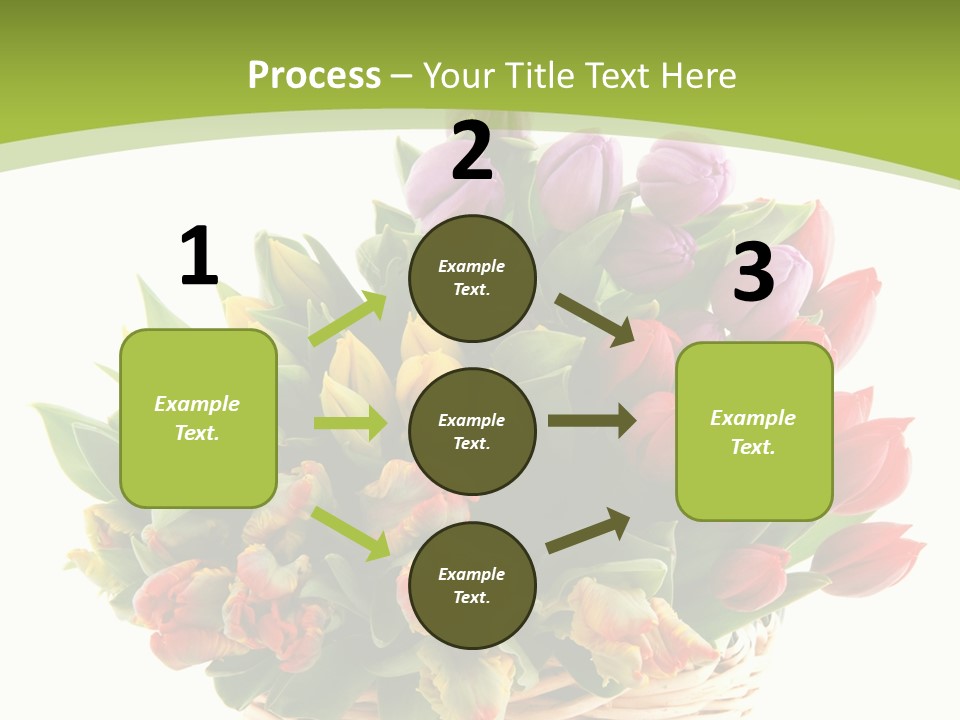 Process – Your Title Text Here

1

Example Text.

2

Example Text.

Example Text.

Example Text.

3

Example Text.